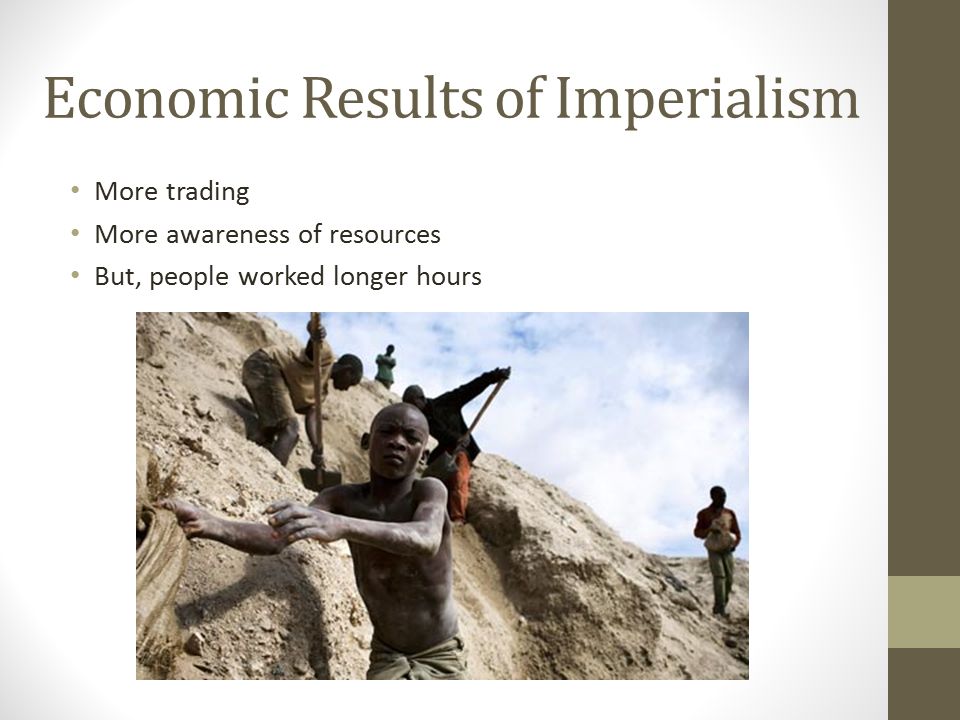 Economic Results of Imperialism

• More trading
• More awareness of resources
• But, people worked longer hours